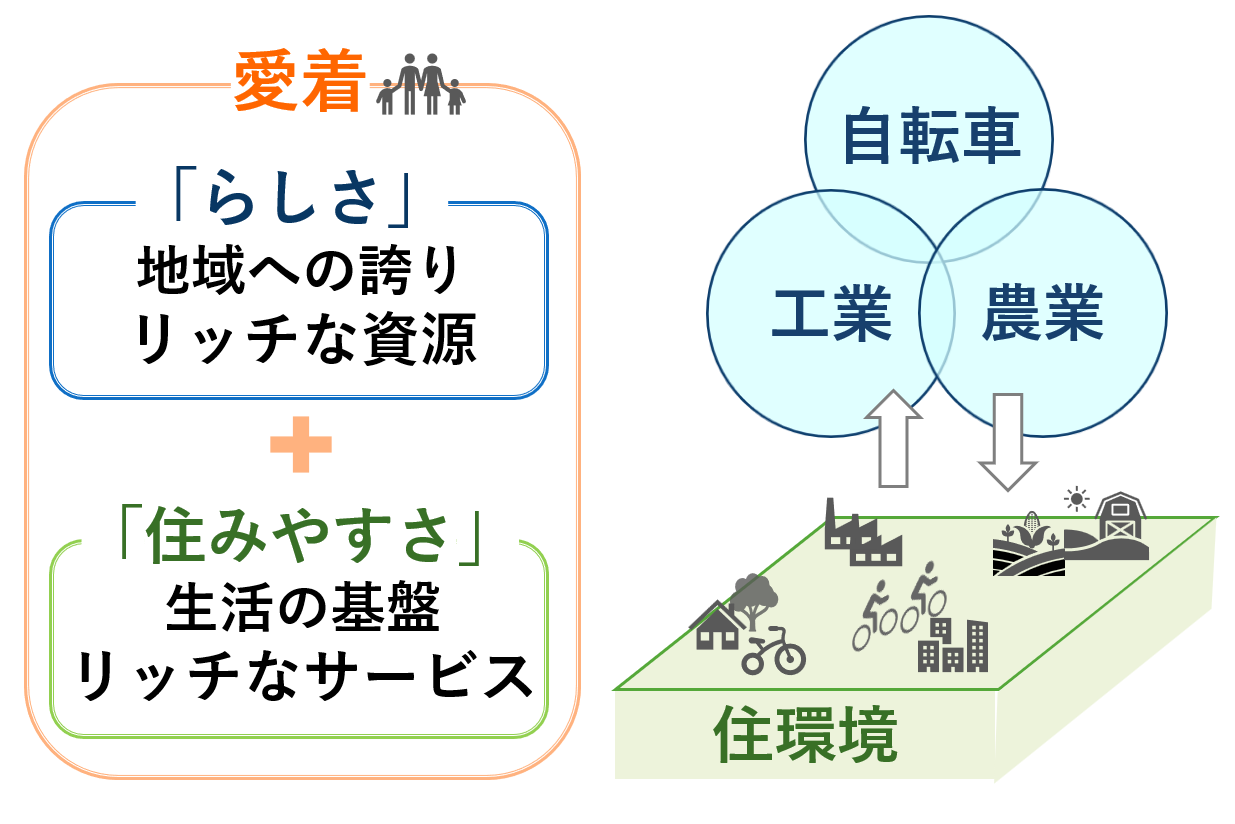 愛着

「らしさ」
地域への誇り
リッチな資源

+

「住みやすさ」
生活の基盤
リッチなサービス

自転車
工業
農業

住環境